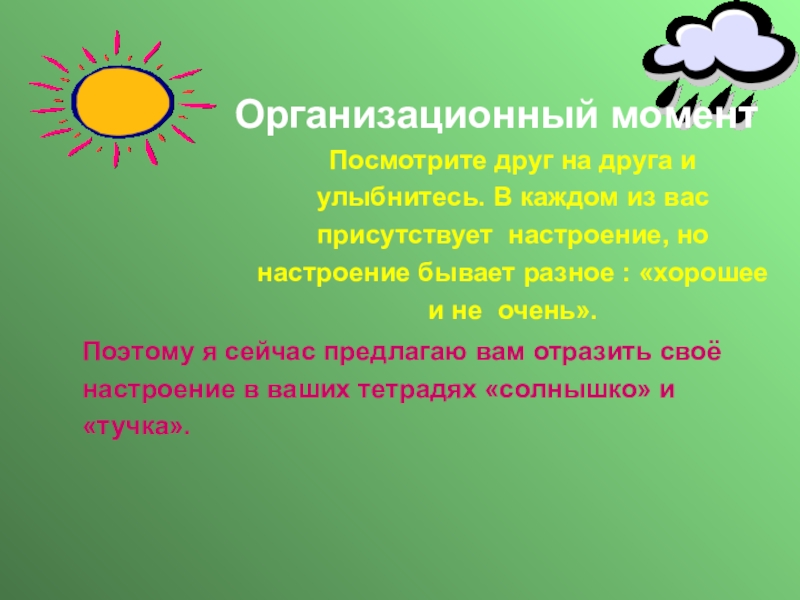 Организационный момент

Посмотрите друг на друга и улыбнитесь. В каждом из вас присутствует настроение, но настроение бывает разное : «хорошее и не очень».

Поэтому я сейчас предлагаю вам отразить своё настроение в ваших тетрадях «солнышко» и «тучка».